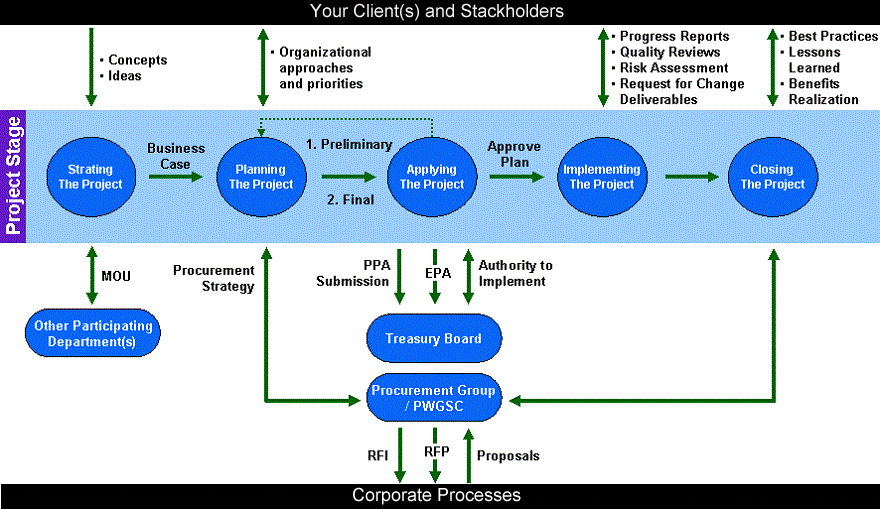 Your Client(s) and Stackholders

• Concepts
• Ideas

• Organizational approaches and priorities

• Progress Reports
• Quality Reviews
• Risk Assessment
• Request for Change Deliverables

• Best Practices
• Lessons Learned
• Benefits Realization

Project Stage

Strating The Project

Business Case

Planning The Project

1. Preliminary

2. Final

Applying The Project

Approve Plan

Implementing The Project

Closing The Project

MOU

Other Participating Department(s)

Procurement Strategy

PPA Submission

EPA

Authority to Implement

Treasury Board

Procurement Group / PWGSC

RFI

RFP

Proposals

Corporate Processes